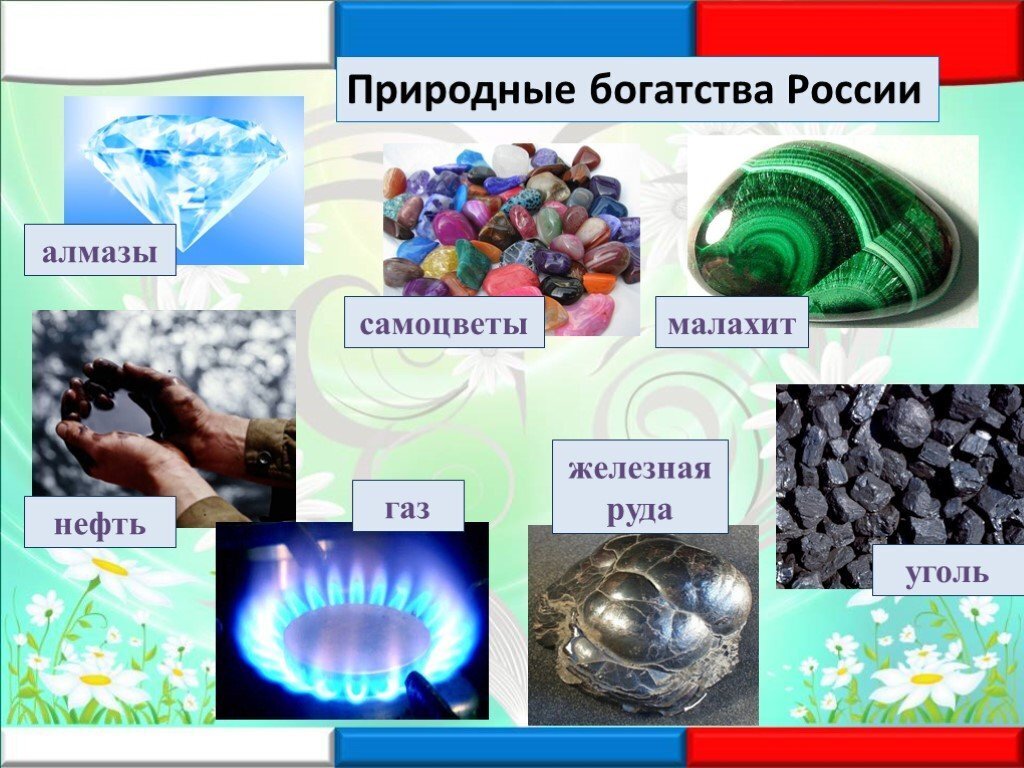 Природные богатства России

алмазы

самоцветы

малахит

нефть

газ

железная руда

уголь